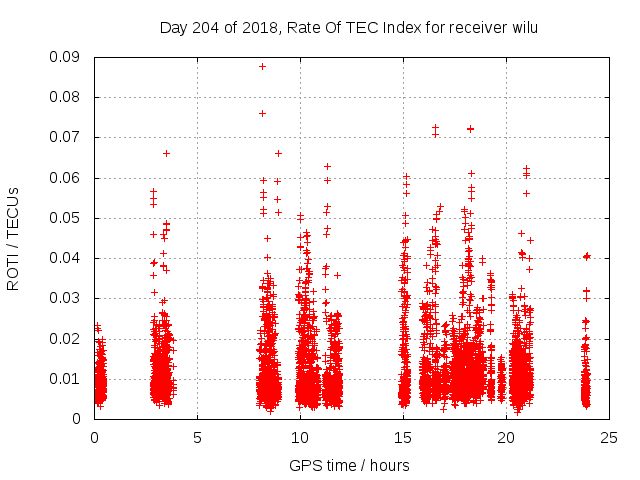 Day 204 of 2018, Rate Of TEC Index for receiver wilu

ROTI / TECUs

0.09
0.08
0.07
0.06
0.05
0.04
0.03
0.02
0.01
0

0
5
10
15
20
25

GPS time / hours